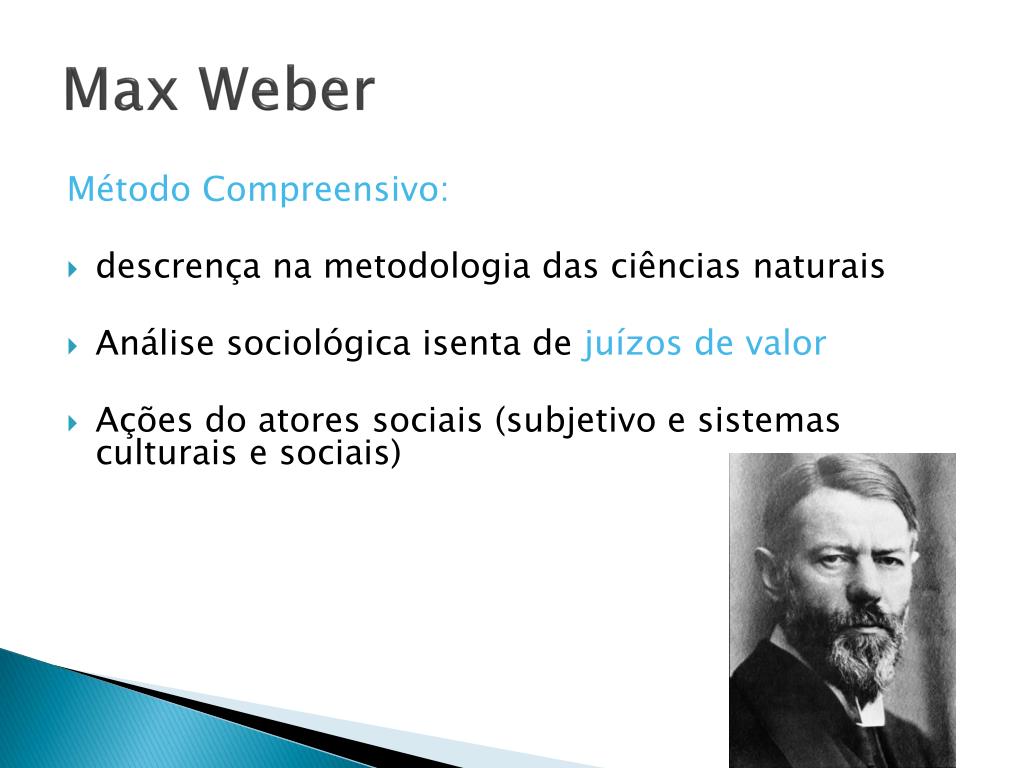 Max Weber

Método Compreensivo:

descrença na metodologia das ciências naturais

Análise sociológica isenta de juízos de valor

Ações do atores sociais (subjetivo e sistemas culturais e sociais)